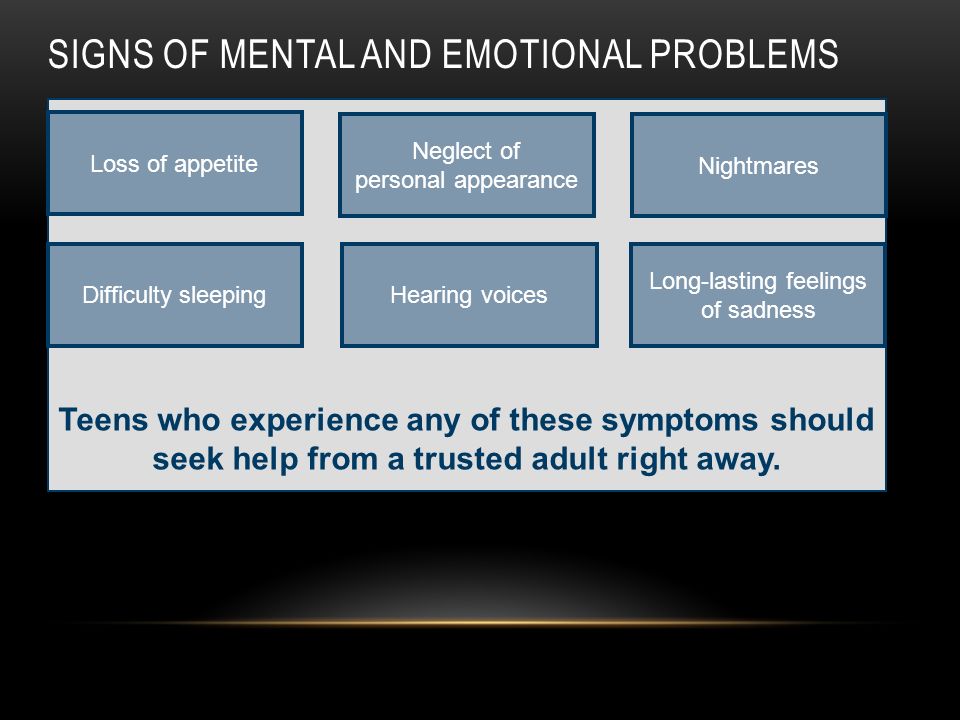 SIGNS OF MENTAL AND EMOTIONAL PROBLEMS

Loss of appetite

Neglect of personal appearance

Nightmares

Difficulty sleeping

Hearing voices

Long-lasting feelings of sadness

Teens who experience any of these symptoms should seek help from a trusted adult right away.